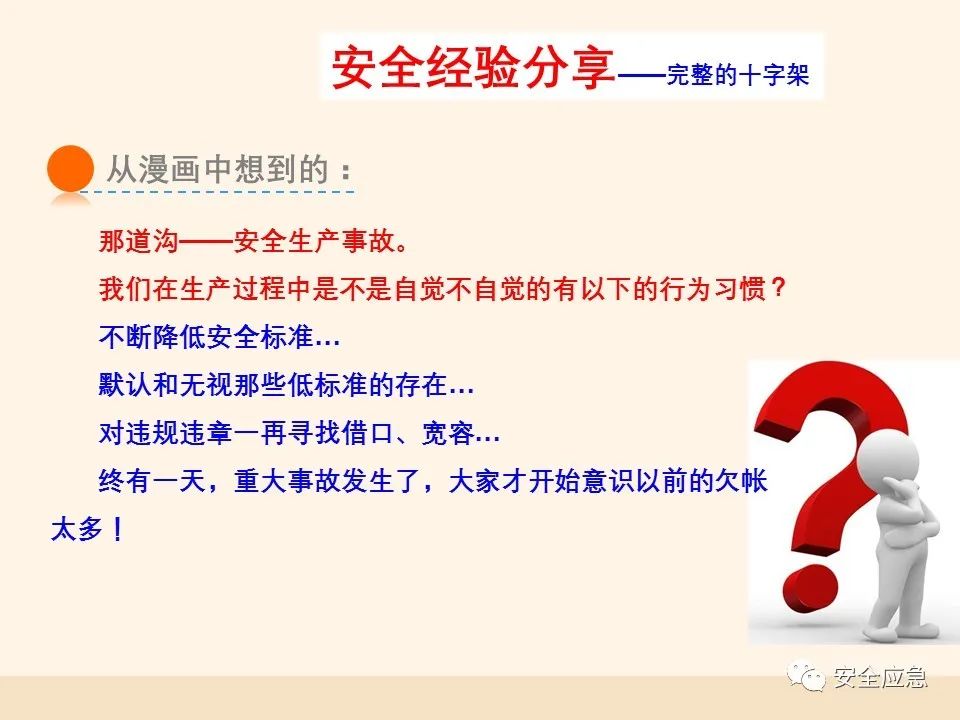 安全经验分享——完整的十字架

从漫画中想到的：

那道沟——安全生产事故。

我们在生产过程中是不是自觉不自觉的有以下的行为习惯？

不断降低安全标准…

默认和无视那些低标准的存在…

对违规违章一再寻找借口、宽容…

终有一天，重大事故发生了，大家才开始意识以前的欠帐太多！

安全应急